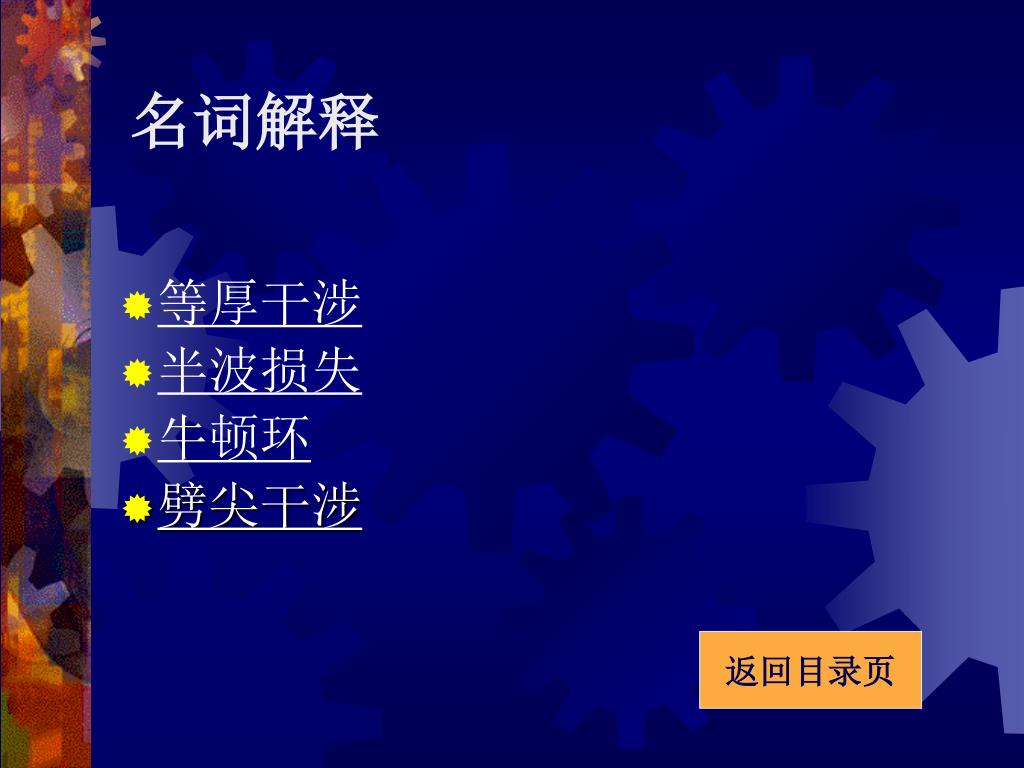 名词解释

等厚干涉
半波损失
牛顿环
劈尖干涉

返回目录页